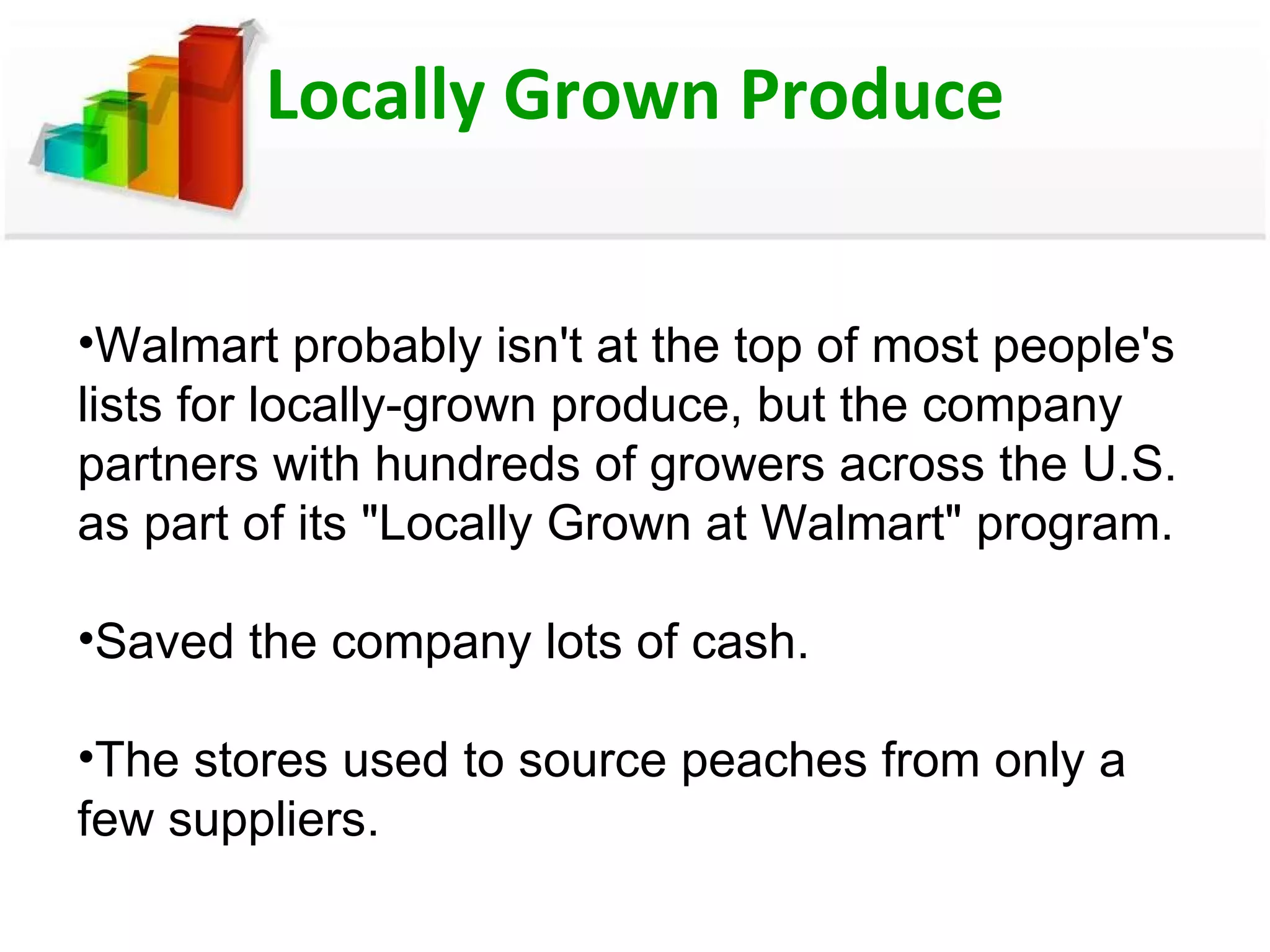 Locally Grown Produce

•Walmart probably isn't at the top of most people's lists for locally-grown produce, but the company partners with hundreds of growers across the U.S. as part of its "Locally Grown at Walmart" program.

•Saved the company lots of cash.

•The stores used to source peaches from only a few suppliers.